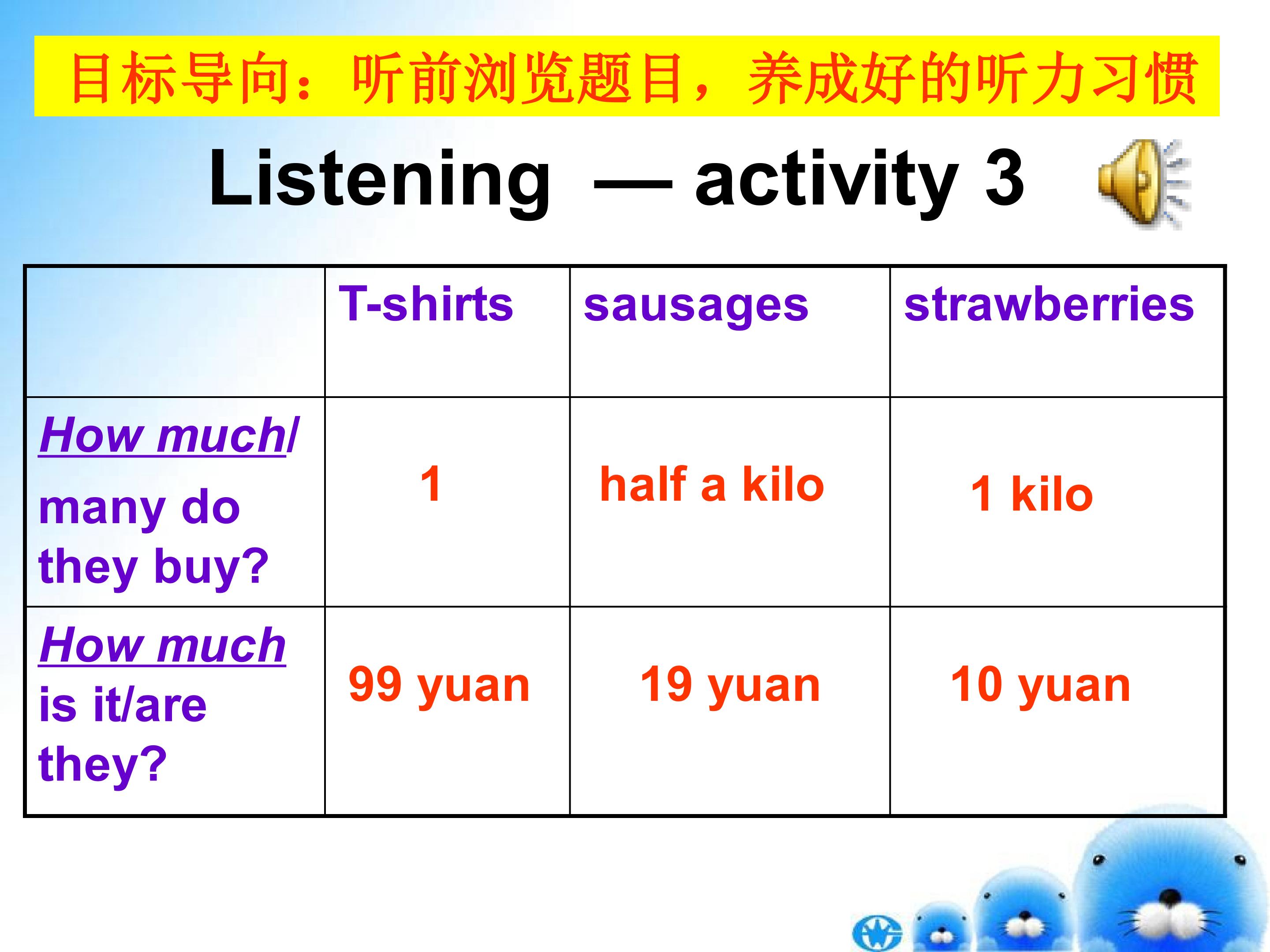 目标导向：听前浏览题目，养成好的听力习惯

Listening — activity 3

| | T-shirts | sausages | strawberries |
|---|---|---|---|
| How much/ many do they buy? | 1 | half a kilo | 1 kilo |
| How much is it/are they? | 99 yuan | 19 yuan | 10 yuan |